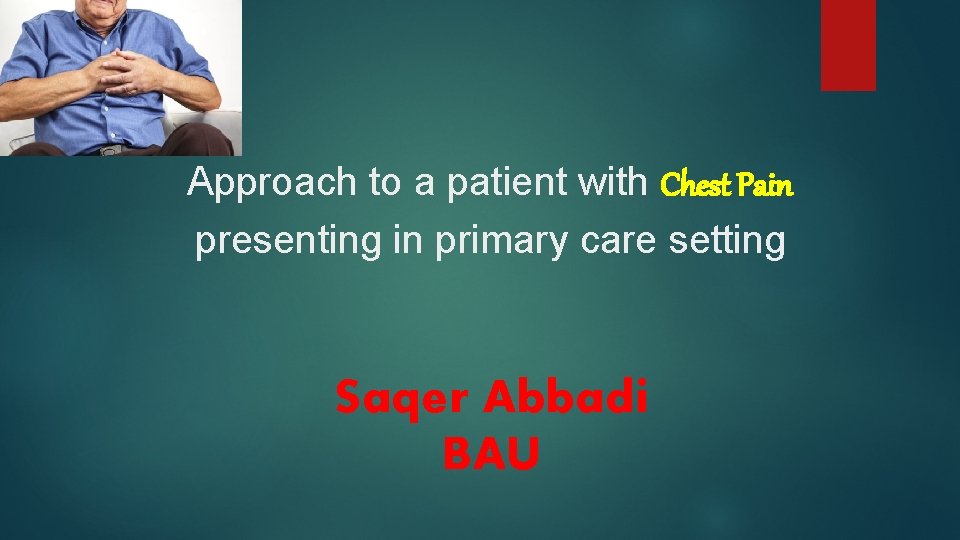 Approach to a patient with Chest Pain presenting in primary care setting

Saqer Abbadi
BAU